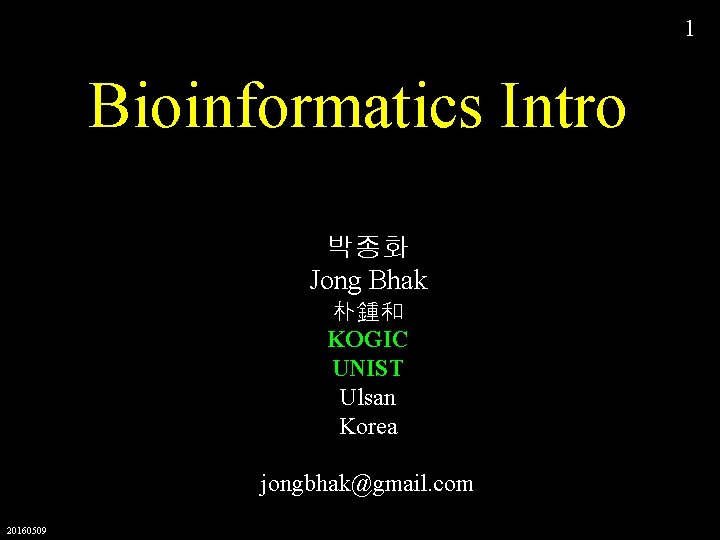 1

Bioinformatics Intro

박종화
Jong Bhak
朴鍾和
KOGIC
UNIST
Ulsan
Korea

jongbhak@gmail.com

20160509